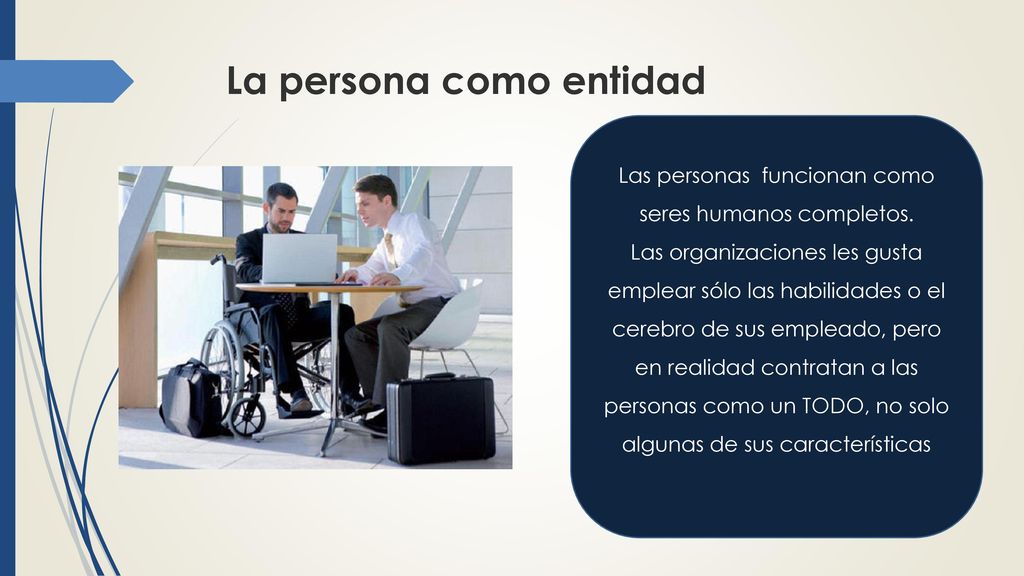 La persona como entidad

Las personas funcionan como seres humanos completos.
Las organizaciones les gusta emplear sólo las habilidades o el cerebro de sus empleado, pero en realidad contratan a las personas como un TODO, no solo algunas de sus características